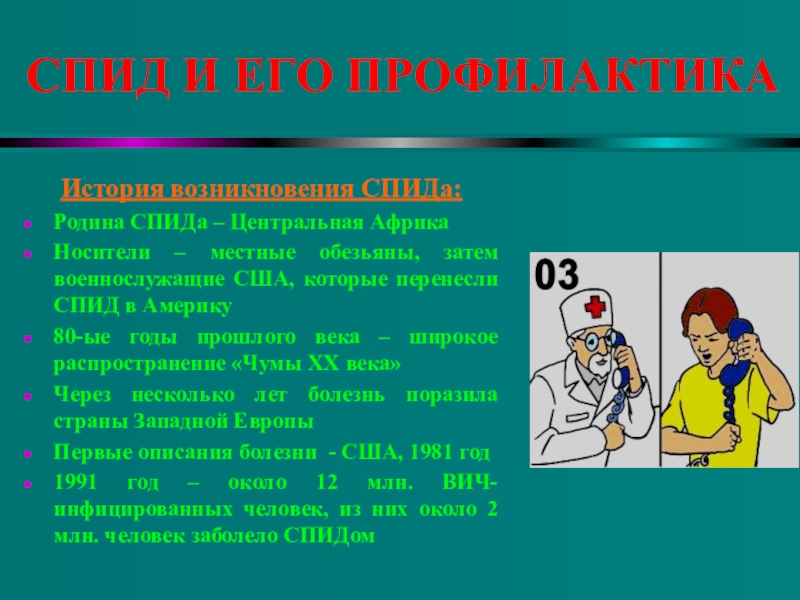 СПИД И ЕГО ПРОФИЛАКТИКА

История возникновения СПИДа:

- Родина СПИДа – Центральная Африка
- Носители – местные обезьяны, затем военнослужащие США, которые перенесли СПИД в Америку
- 80-ые годы прошлого века – широкое распространение «Чумы XX века»
- Через несколько лет болезнь поразила страны Западной Европы
- Первые описания болезни - США, 1981 год
- 1991 год – около 12 млн. ВИЧ-инфицированных человек, из них около 2 млн. человек заболело СПИДом

03